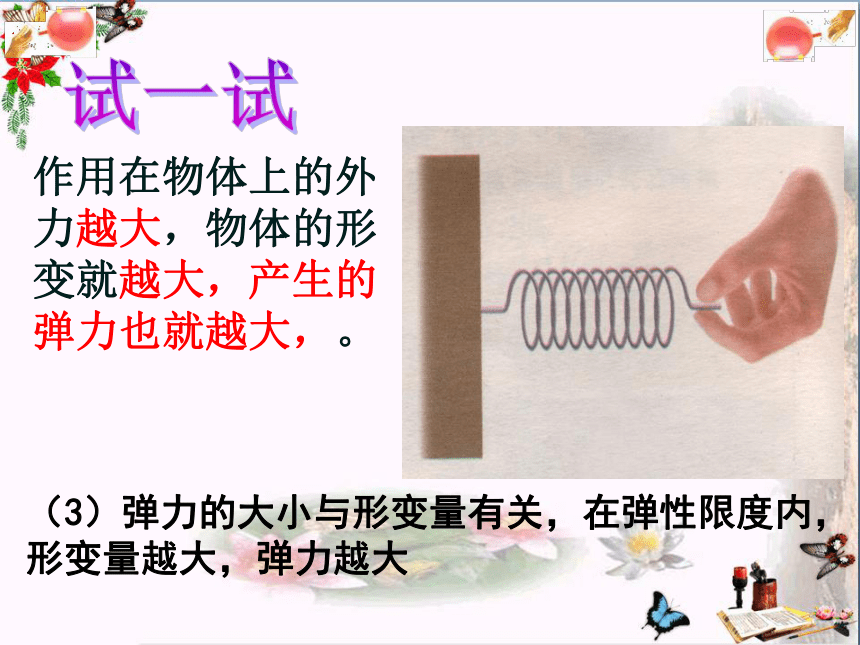 试一试

作用在物体上的外力越大，物体的形变就越大，产生的弹力也就越大，。

（3）弹力的大小与形变量有关，在弹性限度内，形变量越大，弹力越大